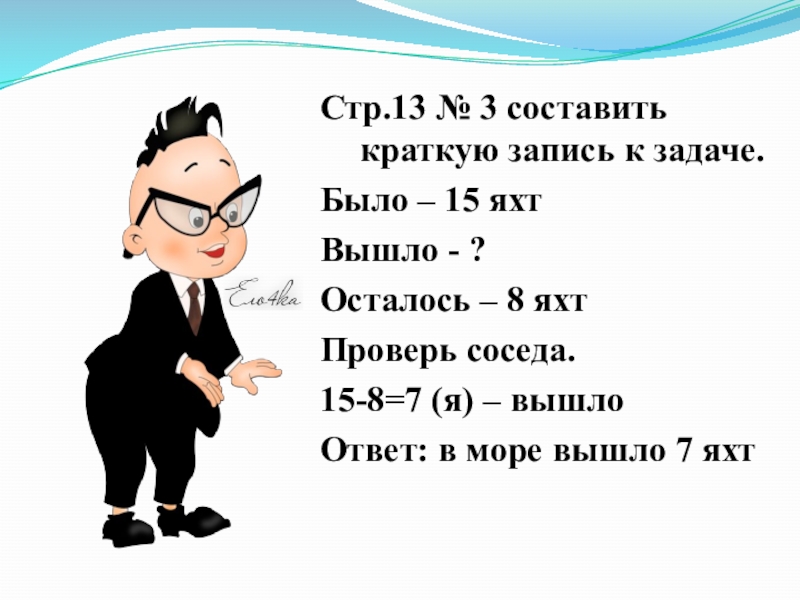 Ело4ка

Стр.13 № 3 составить краткую запись к задаче.

Было – 15 яхт

Вышло - ?

Осталось – 8 яхт

Проверь соседа.

15-8=7 (я) – вышло

Ответ: в море вышло 7 яхт